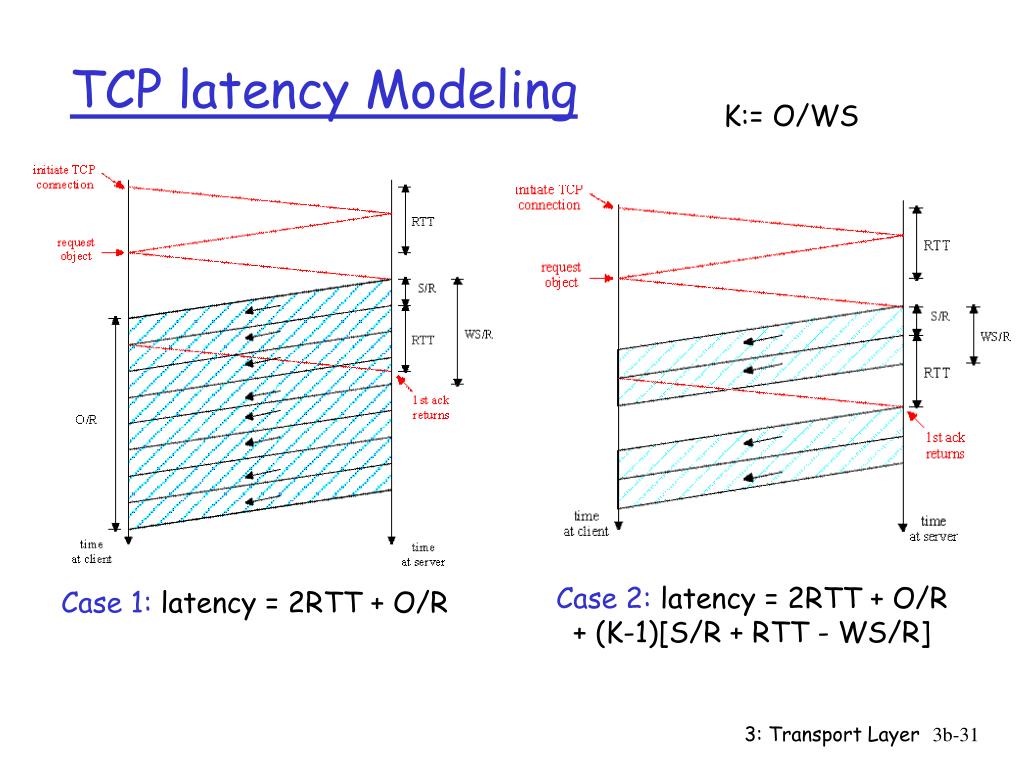 TCP latency Modeling

K:= O/WS

initiate TCP connection

request object

RTT

S/R

RTT

WS/R

1st ack returns

O/R

time at client

time at server

Case 1: latency = 2RTT + O/R

initiate TCP connection

request object

RTT

S/R

WS/R

RTT

1st ack returns

time at client

time at server

Case 2: latency = 2RTT + O/R + (K-1)[S/R + RTT - WS/R]

3: Transport Layer 3b-31